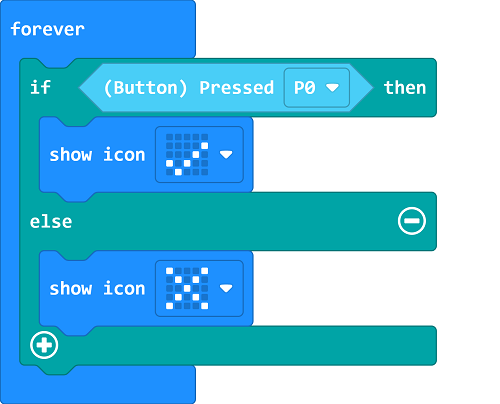 forever

if (Button) Pressed P0 then

show icon

else

show icon